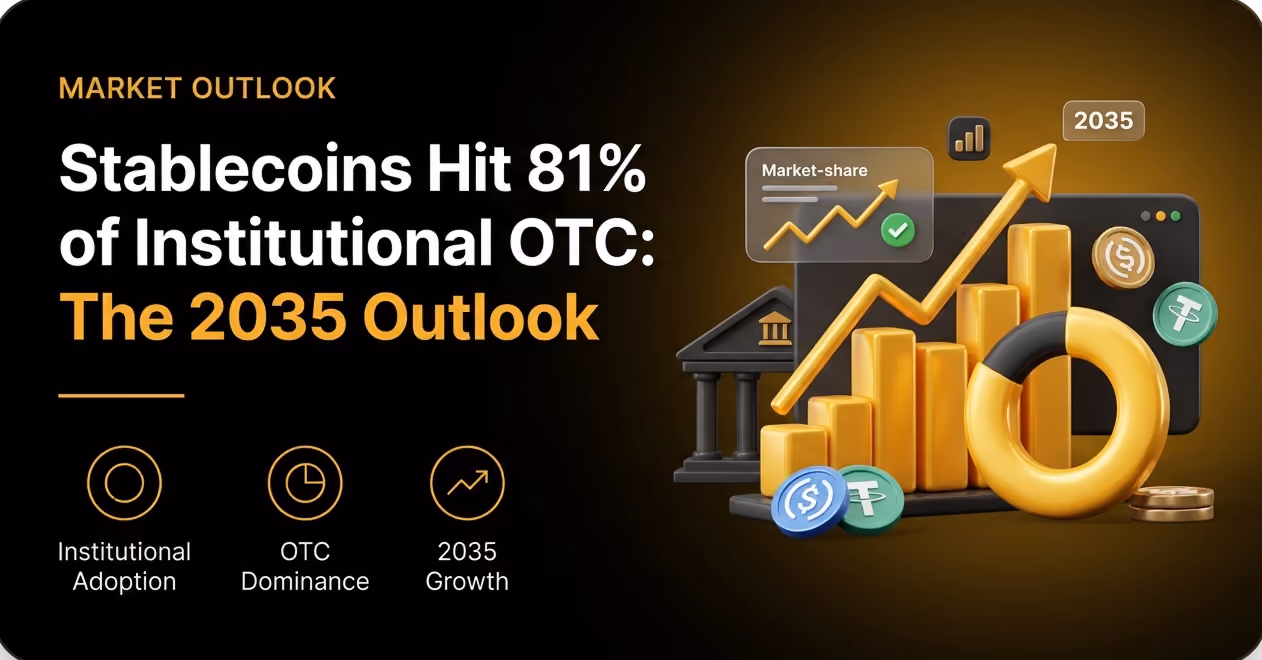 MARKET OUTLOOK

Stablecoins Hit 81% of Institutional OTC: The 2035 Outlook

Institutional Adoption

OTC Dominance

2035 Growth

Market-share

2035